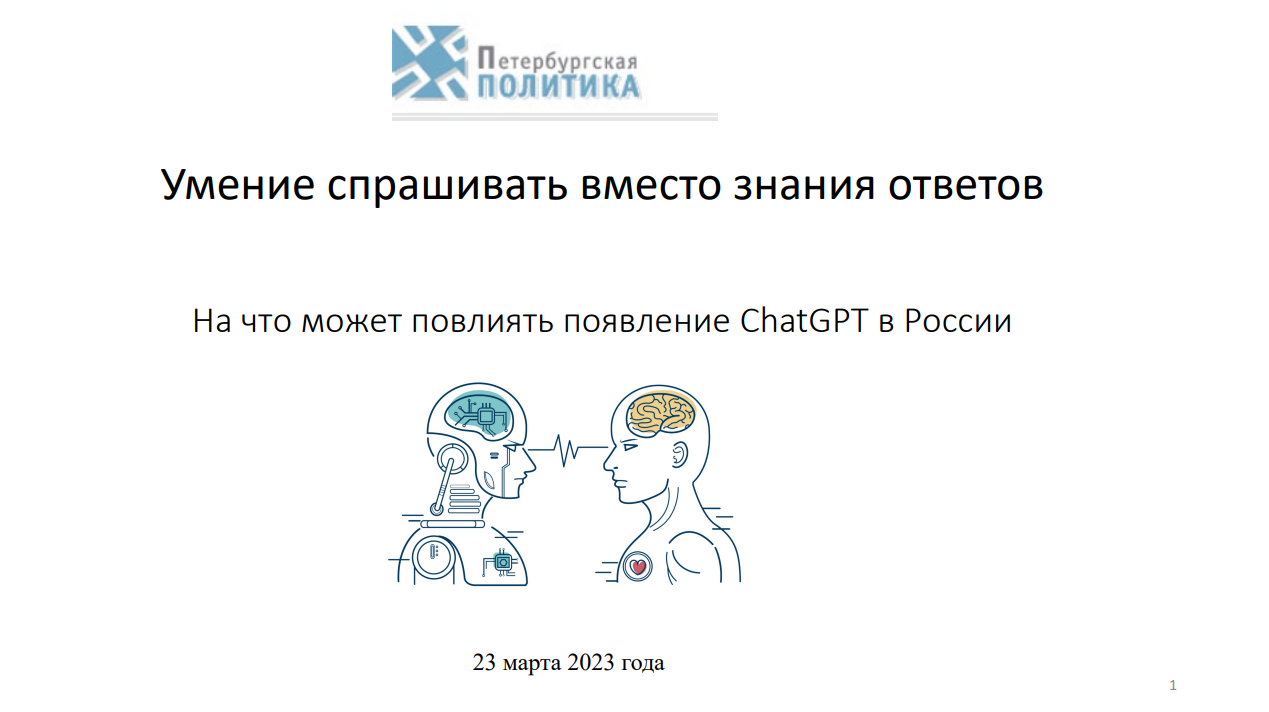 Петербургская
ПОЛИТИКА

Умение спрашивать вместо знания ответов

На что может повлиять появление ChatGPT в России

23 марта 2023 года

1